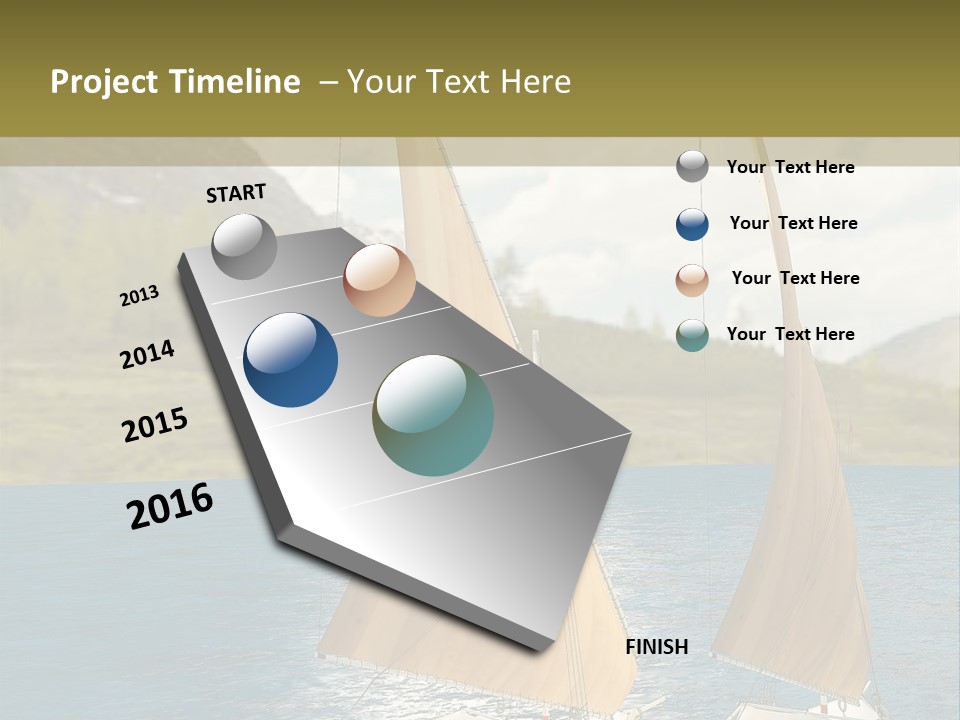 Project Timeline – Your Text Here

START

2013

2014

2015

2016

FINISH

Your Text Here

Your Text Here

Your Text Here

Your Text Here